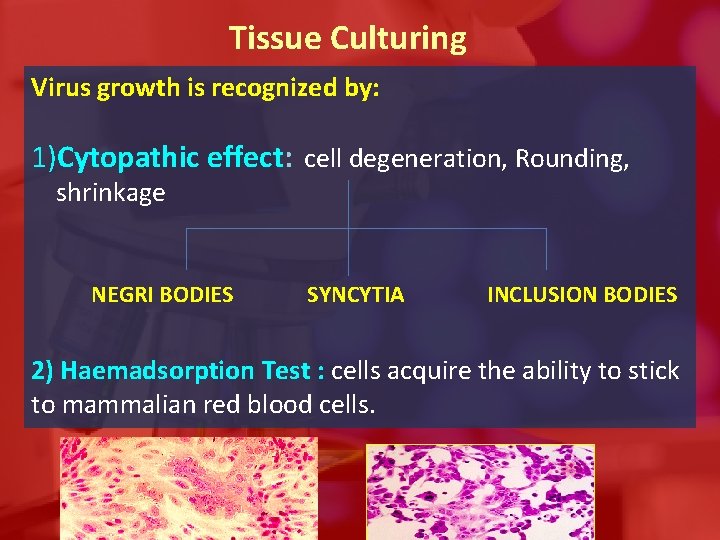 Tissue Culturing

Virus growth is recognized by:

1)Cytopathic effect: cell degeneration, Rounding, shrinkage

NEGRI BODIES

SYNCYTIA

INCLUSION BODIES

2) Haemadsorption Test : cells acquire the ability to stick to mammalian red blood cells.